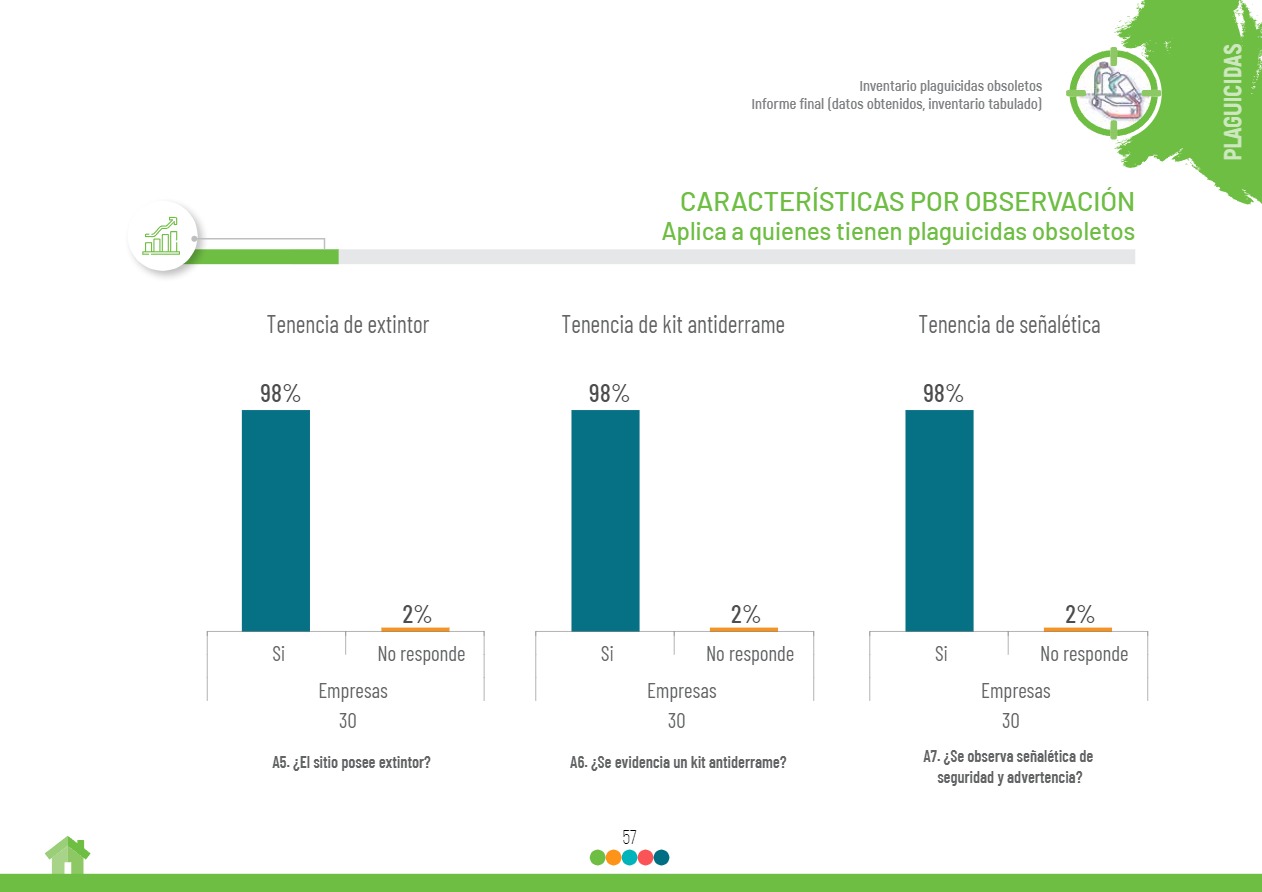 Inventario plaguicidas obsoletos
Informe final (datos obtenidos, inventario tabulado)

PLAGUICIDAS

CARACTERÍSTICAS POR OBSERVACIÓN
Aplica a quienes tienen plaguicidas obsoletos

Tenencia de extintor

98%

2%

Si

No responde

Empresas

30

A5. ¿El sitio posee extintor?

Tenencia de kit antiderrame

98%

2%

Si

No responde

Empresas

30

A6. ¿Se evidencia un kit antiderrame?

Tenencia de señalética

98%

2%

Si

No responde

Empresas

30

A7. ¿Se observa señalética de seguridad y advertencia?

57